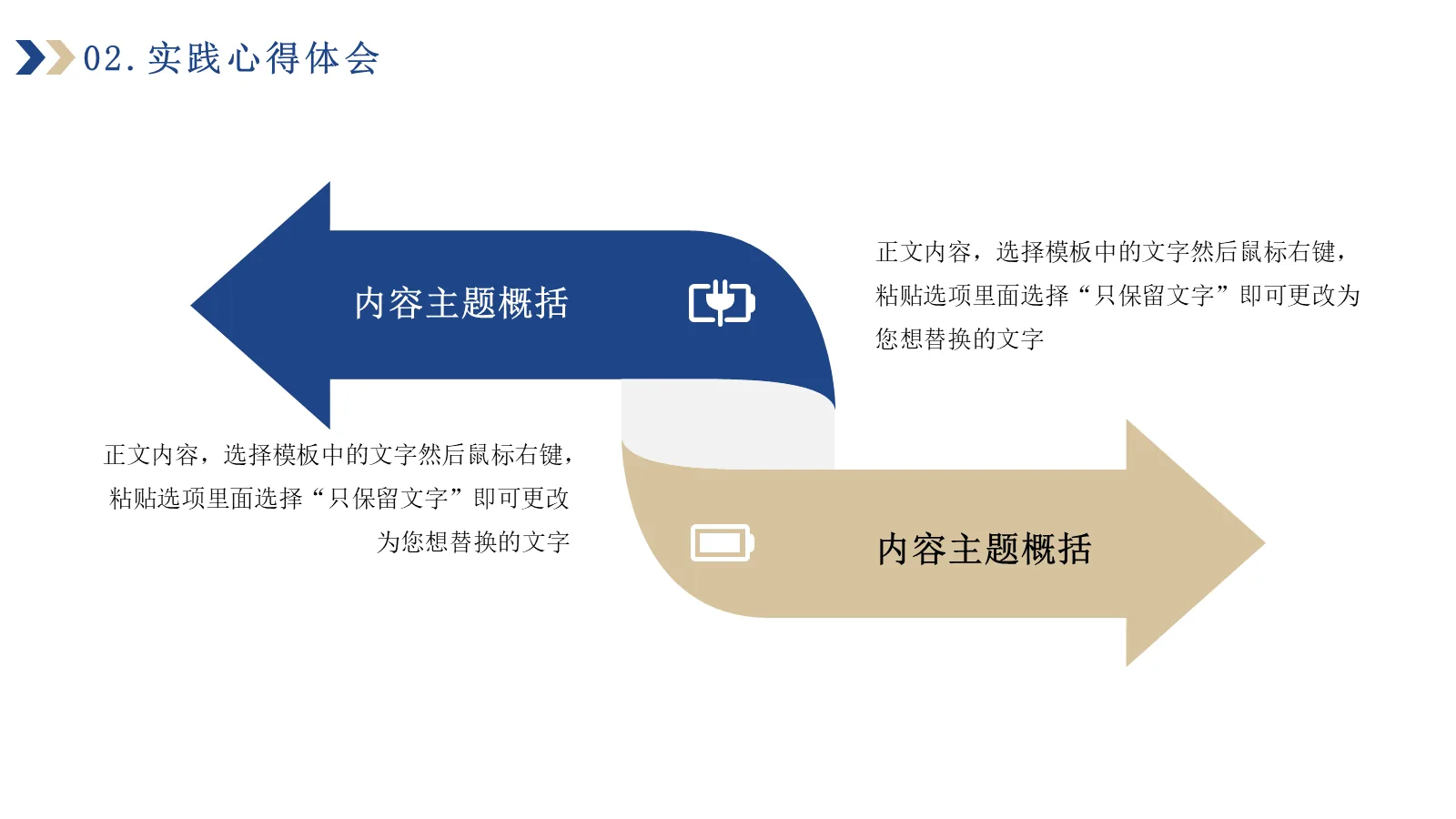 02. 实践心得体会

内容主题概括

正文内容，选择模板中的文字然后鼠标右键，粘贴选项里面选择“只保留文字”即可更改为您想替换的文字

正文内容，选择模板中的文字然后鼠标右键，粘贴选项里面选择“只保留文字”即可更改为您想替换的文字

内容主题概括